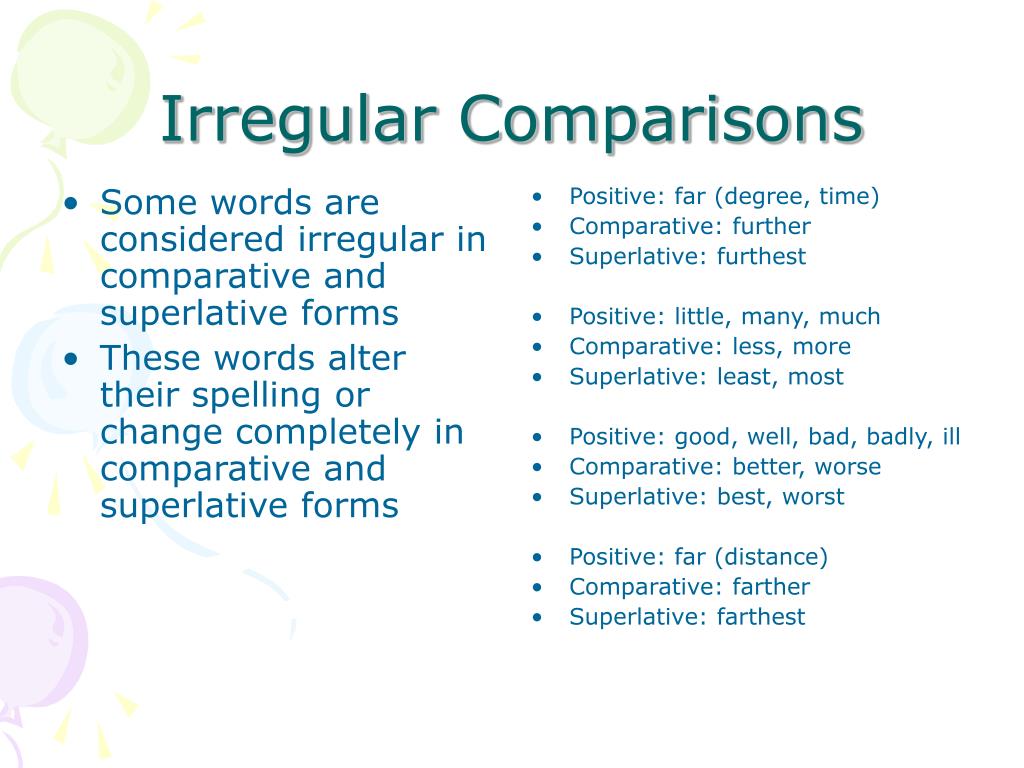 Irregular Comparisons

• Some words are considered irregular in comparative and superlative forms
• These words alter their spelling or change completely in comparative and superlative forms

• Positive: far (degree, time)
• Comparative: further
• Superlative: furthest

• Positive: little, many, much
• Comparative: less, more
• Superlative: least, most

• Positive: good, well, bad, badly, ill
• Comparative: better, worse
• Superlative: best, worst

• Positive: far (distance)
• Comparative: farther
• Superlative: farthest